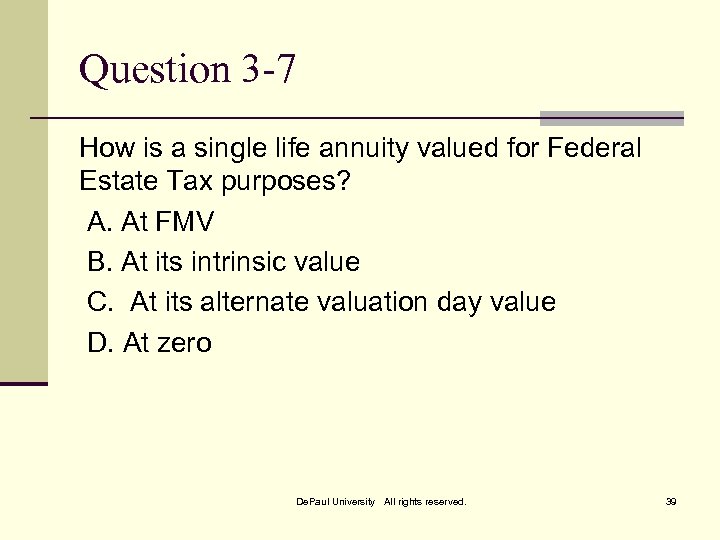 Question 3-7

How is a single life annuity valued for Federal Estate Tax purposes?

A. At FMV

B. At its intrinsic value

C. At its alternate valuation day value

D. At zero

DePaul University All rights reserved.

39